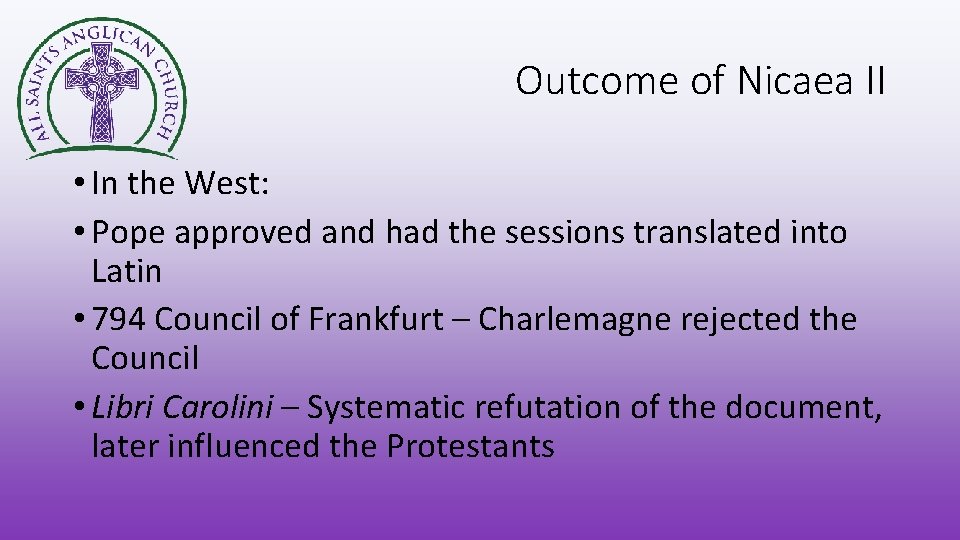 ALL SAINTS ANGLICAN CHURCH

Outcome of Nicaea II

• In the West:
• Pope approved and had the sessions translated into Latin
• 794 Council of Frankfurt – Charlemagne rejected the Council
• Libri Carolini – Systematic refutation of the document, later influenced the Protestants